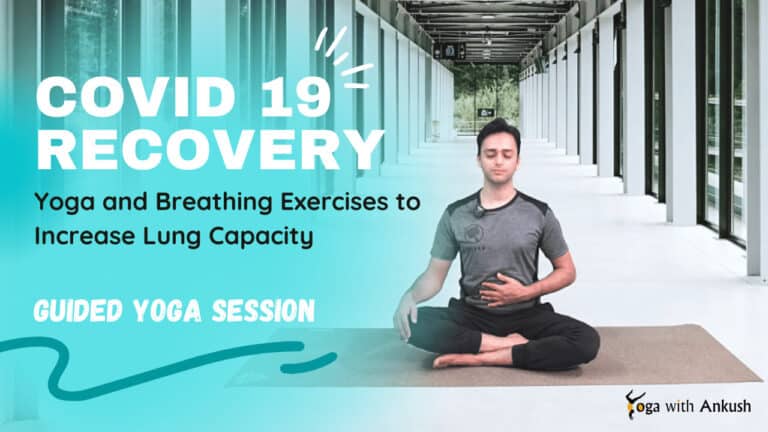 COVID 19
RECOVERY

Yoga and Breathing Exercises to Increase Lung Capacity

GUIDED YOGA SESSION

Yoga with Ankush